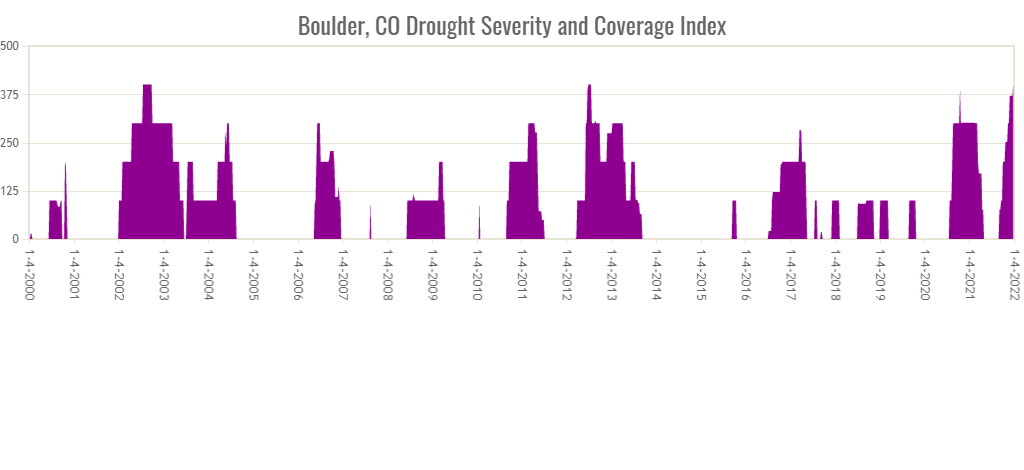 Boulder, CO Drought Severity and Coverage Index

500
375
250
125
0

1-4-2000
1-4-2001
1-4-2002
1-4-2003
1-4-2004
1-4-2005
1-4-2006
1-4-2007
1-4-2008
1-4-2009
1-4-2010
1-4-2011
1-4-2012
1-4-2013
1-4-2014
1-4-2015
1-4-2016
1-4-2017
1-4-2018
1-4-2019
1-4-2020
1-4-2021
1-4-2022